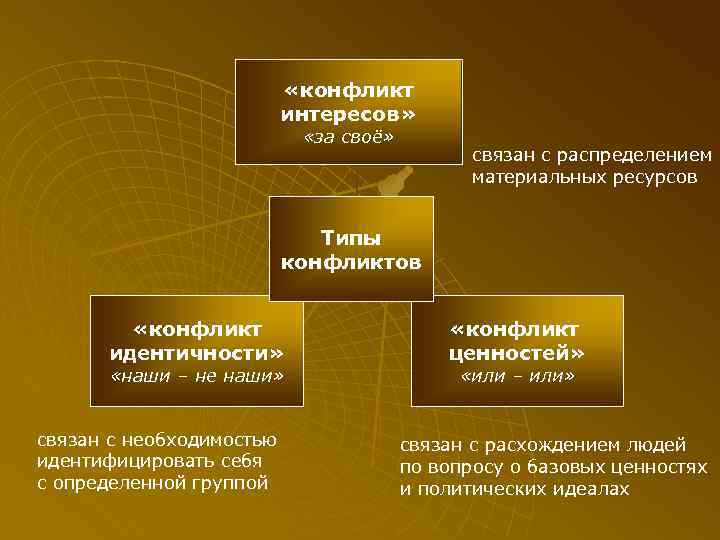 «конфликт интересов»
«за своё»

связан с распределением материальных ресурсов

Типы конфликтов

«конфликт идентичности»
«наши – не наши»

«конфликт ценностей»
«или – или»

связан с необходимостью идентифицировать себя с определенной группой

связан с расхождением людей по вопросу о базовых ценностях и политических идеалах